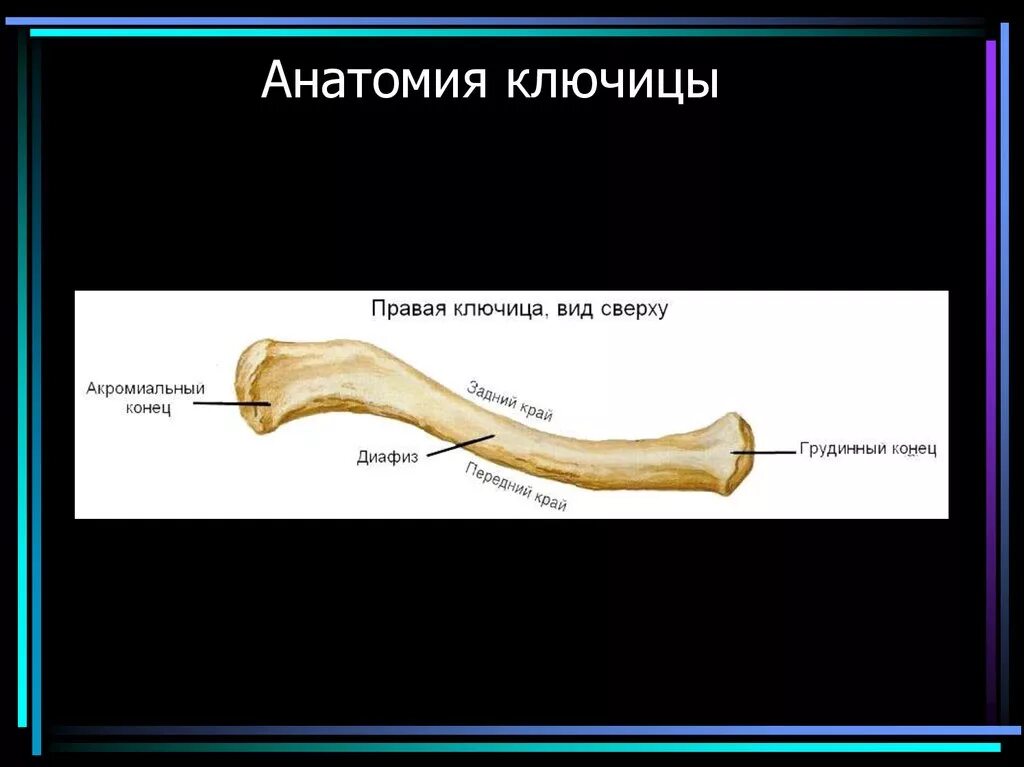 Анатомия ключицы

Правая ключица, вид сверху

Акромиальный конец

Задний край

Диафиз

Передний край

Грудинный конец